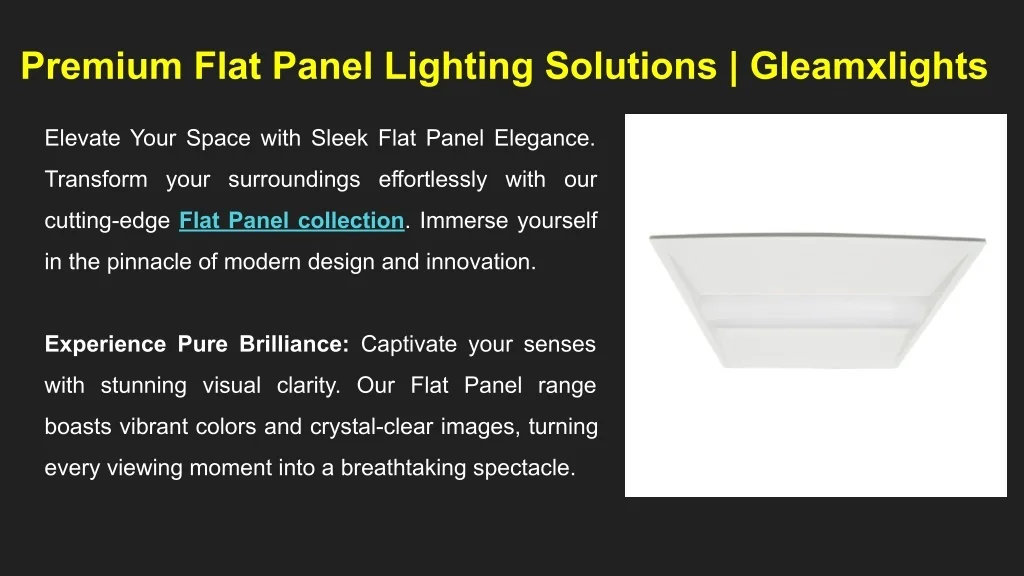 Premium Flat Panel Lighting Solutions | Gleamxlights

Elevate Your Space with Sleek Flat Panel Elegance. Transform your surroundings effortlessly with our cutting-edge Flat Panel collection. Immerse yourself in the pinnacle of modern design and innovation.

Experience Pure Brilliance: Captivate your senses with stunning visual clarity. Our Flat Panel range boasts vibrant colors and crystal-clear images, turning every viewing moment into a breathtaking spectacle.